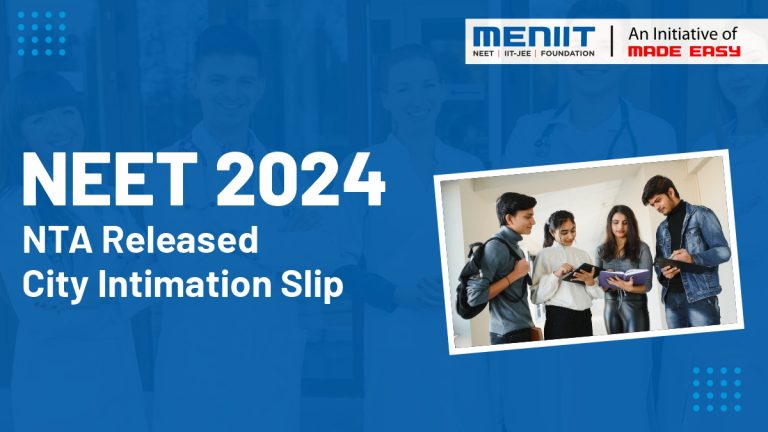 MENIIT
NEET | IIT-JEE | FOUNDATION
An Initiative of
MADE EASY

NEET 2024
NTA Released
City Intimation Slip